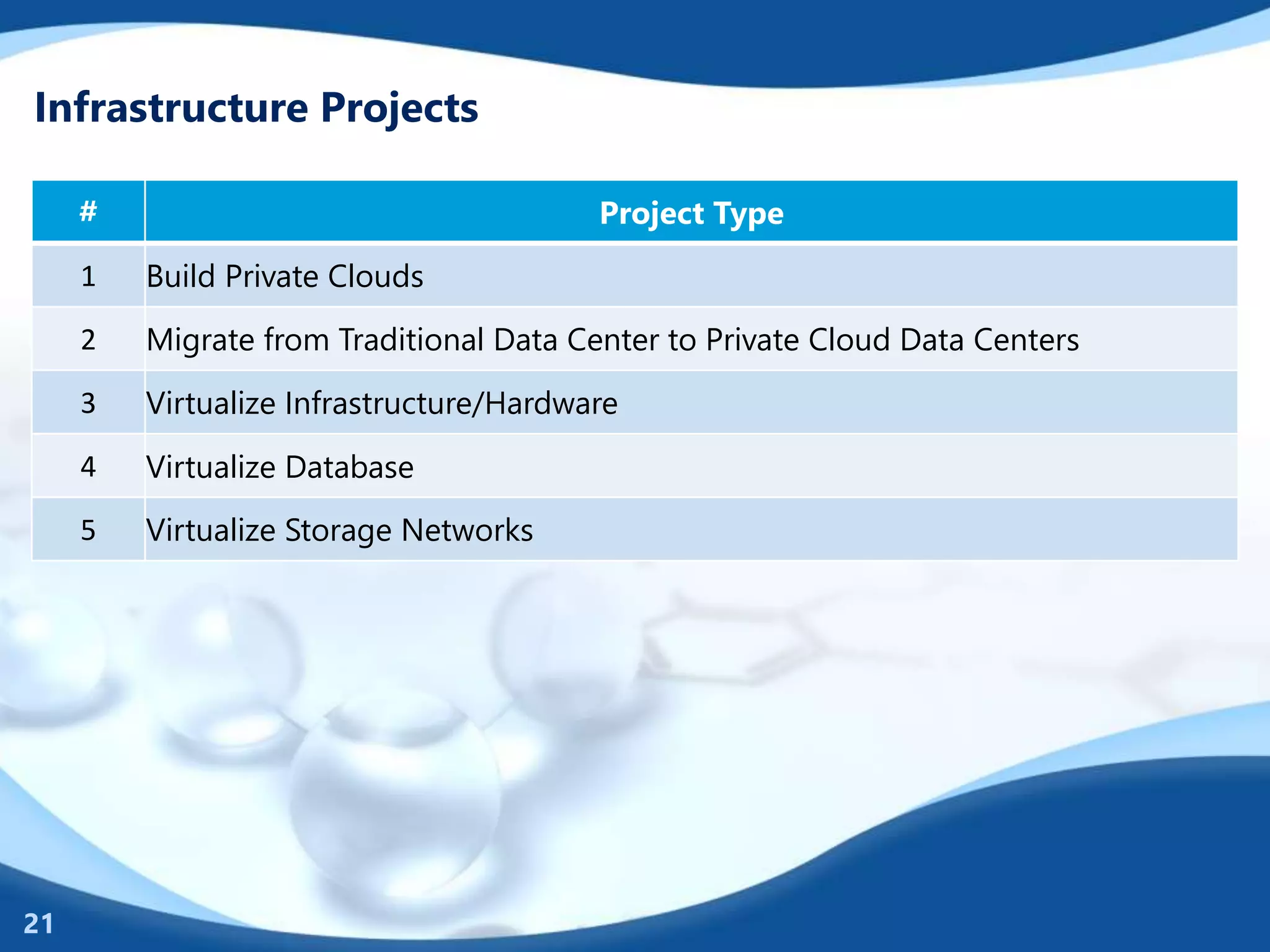 Infrastructure Projects

| # | Project Type |
|---|---|
| 1 | Build Private Clouds |
| 2 | Migrate from Traditional Data Center to Private Cloud Data Centers |
| 3 | Virtualize Infrastructure/Hardware |
| 4 | Virtualize Database |
| 5 | Virtualize Storage Networks |

21